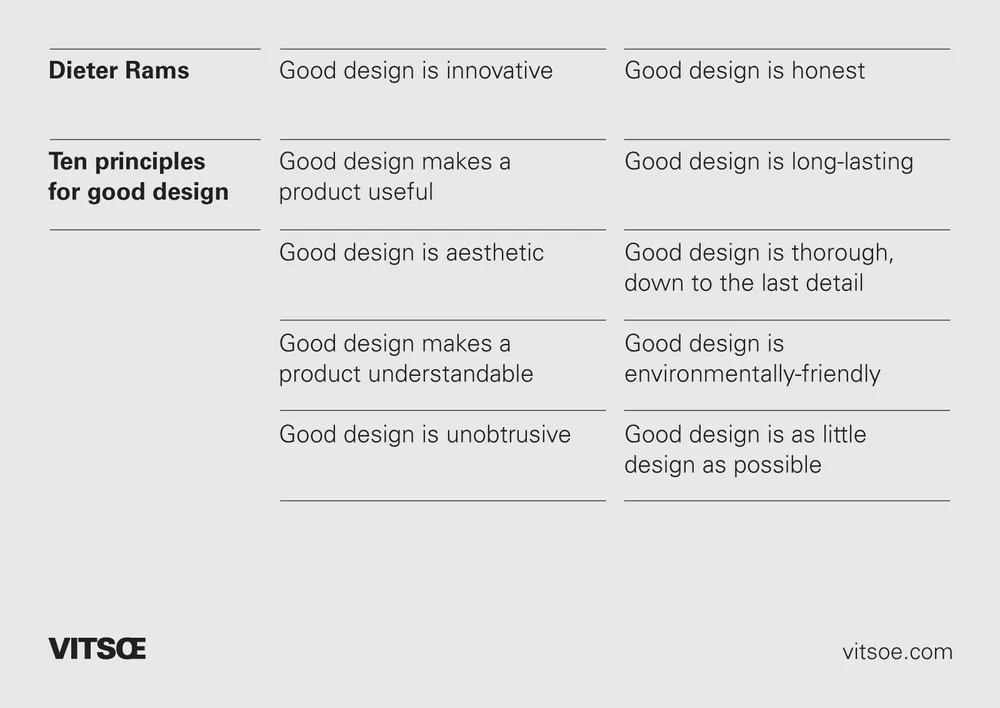 Dieter Rams

Ten principles for good design

Good design is innovative

Good design makes a product useful

Good design is aesthetic

Good design makes a product understandable

Good design is unobtrusive

Good design is honest

Good design is long-lasting

Good design is thorough, down to the last detail

Good design is environmentally-friendly

Good design is as little design as possible

VITSŒ

vitsoe.com